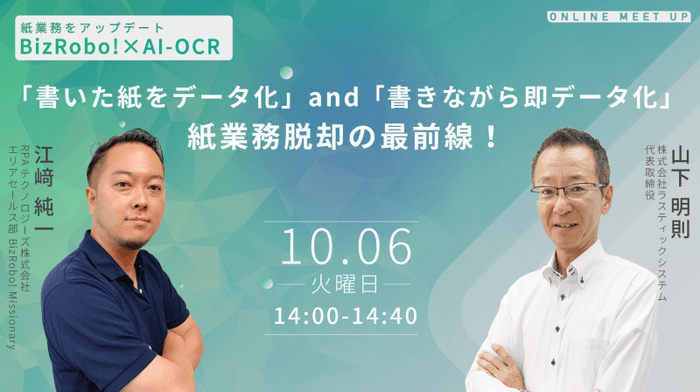 紙業務をアップデート
BizRobo!×AI-OCR

ONLINE MEET UP

「書いた紙をデータ化」and「書きながら即データ化」
紙業務脱却の最前線！

江﨑 純一
RPAテクノロジーズ株式会社
エリアセールス部 BizRobo! Missionary

10.06
火曜日
14:00-14:40

山下 明則
株式会社ラスティックシステム
代表取締役